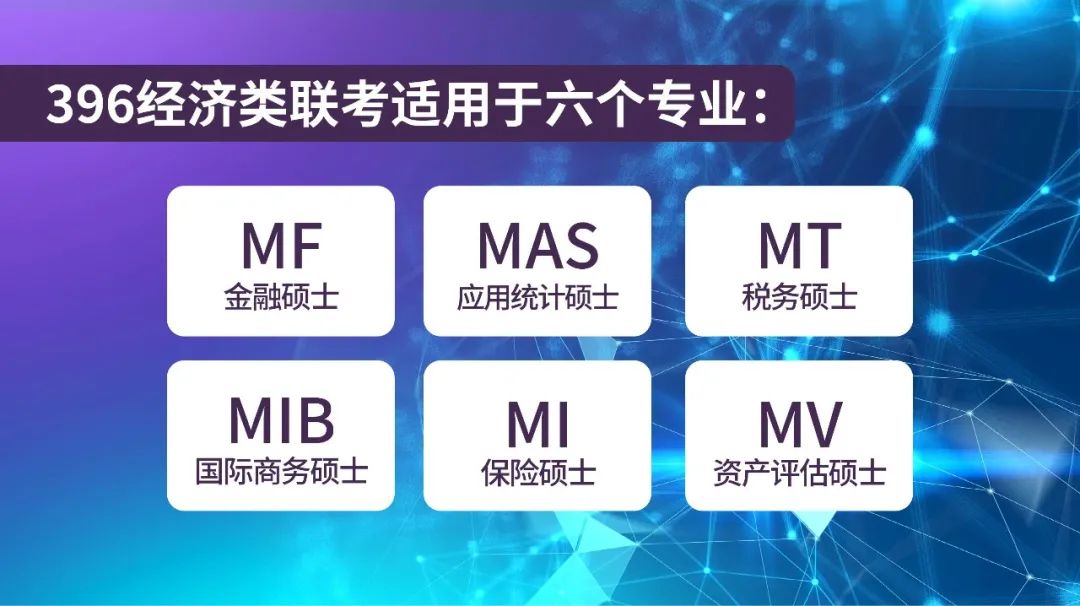 396经济类联考适用于六个专业：

MF
金融硕士

MAS
应用统计硕士

MT
税务硕士

MIB
国际商务硕士

MI
保险硕士

MV
资产评估硕士